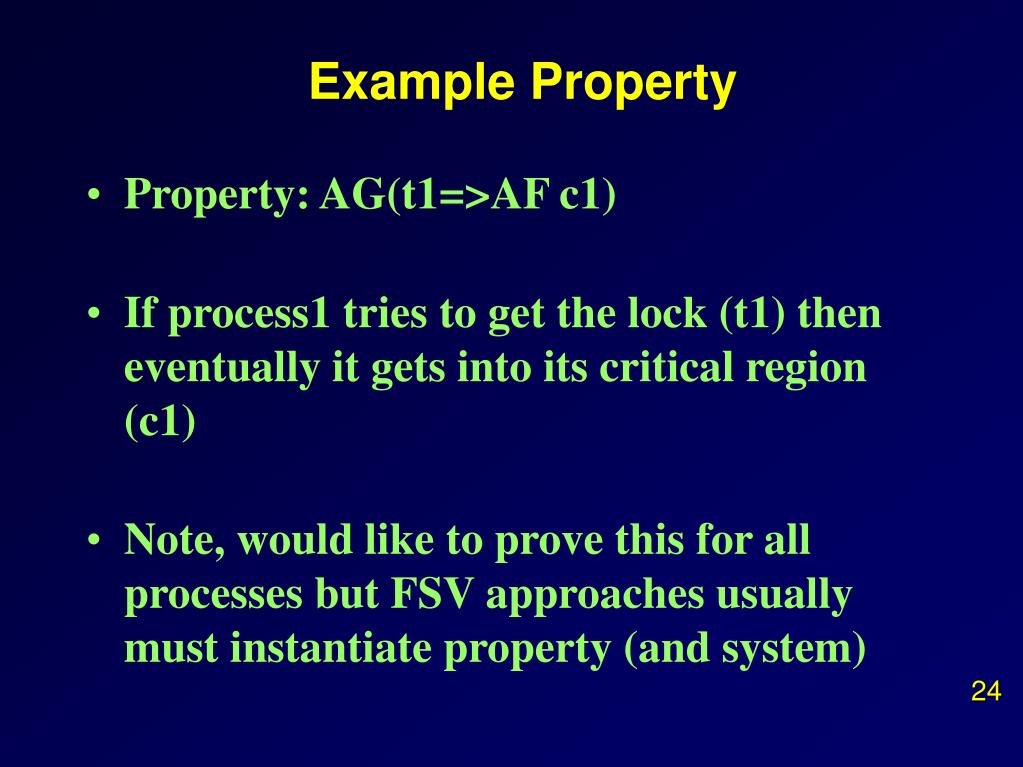 Example Property

• Property: AG(t1=>AF c1)

• If process1 tries to get the lock (t1) then eventually it gets into its critical region (c1)

• Note, would like to prove this for all processes but FSV approaches usually must instantiate property (and system)

24